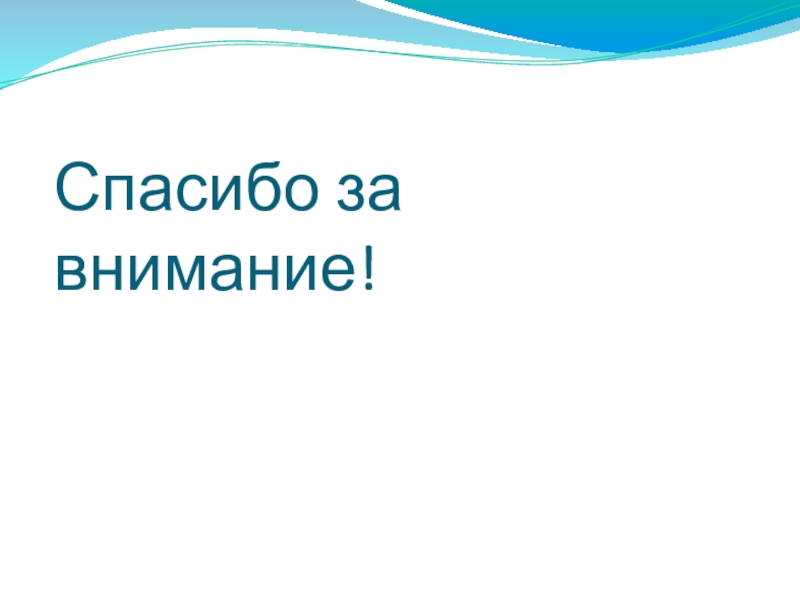 Спасибо за внимание!